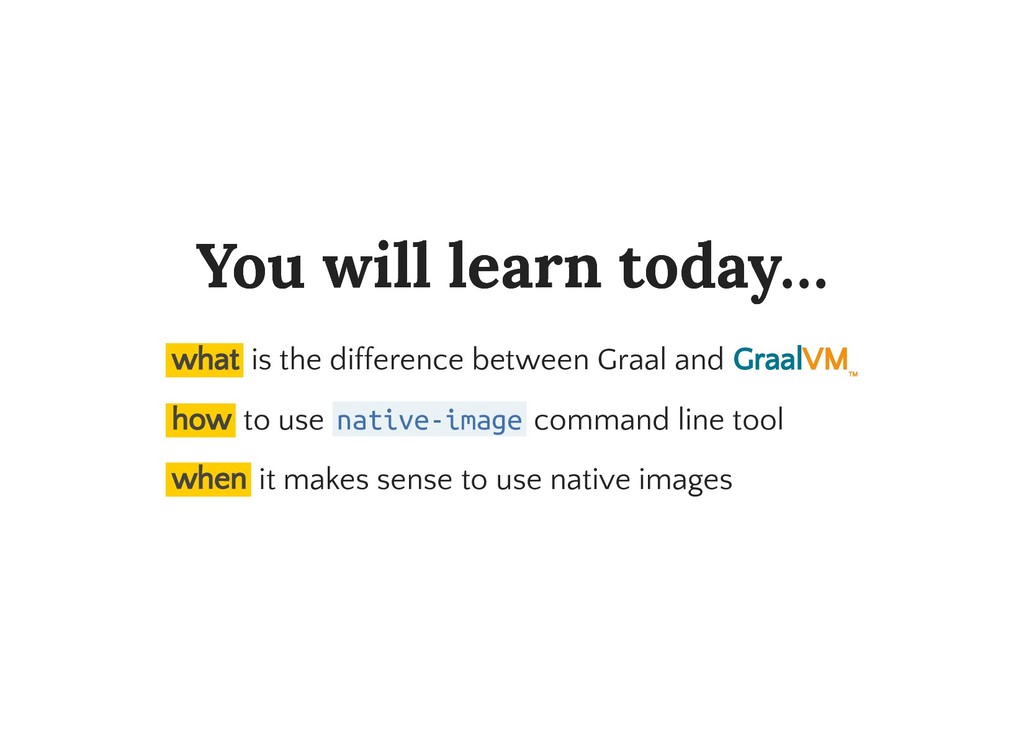 You will learn today...

what is the difference between Graal and GraalVM™

how to use native-image command line tool

when it makes sense to use native images